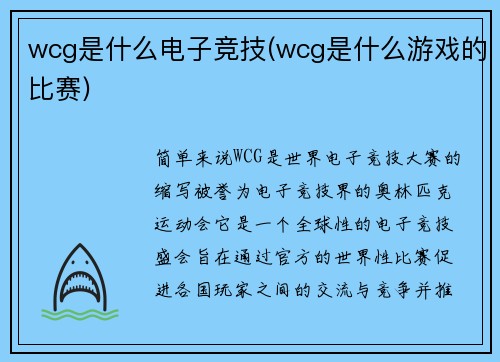 wcg是什么电子竞技(wcg是什么游戏的比赛)

简单来说WCG是世界电子竞技大赛的缩写被誉为电子竞技界的奥林匹克运动会它是一个全球性的电子竞技盛会旨在通过官方的世界性比赛促进各国玩家之间的交流与竞争并推